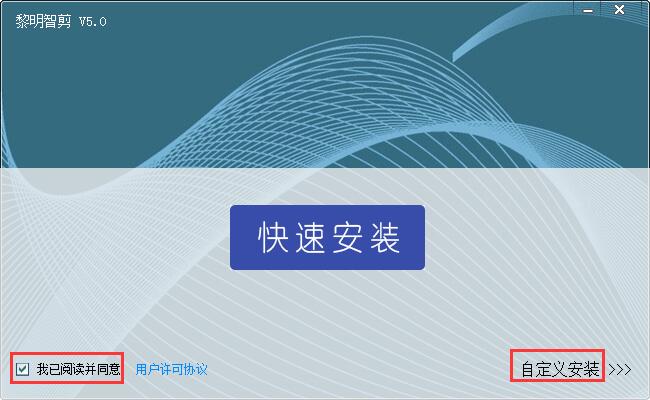 黎明智剪 V5.0

快速安装

我已阅读并同意 用户许可协议

自定义安装 >>>